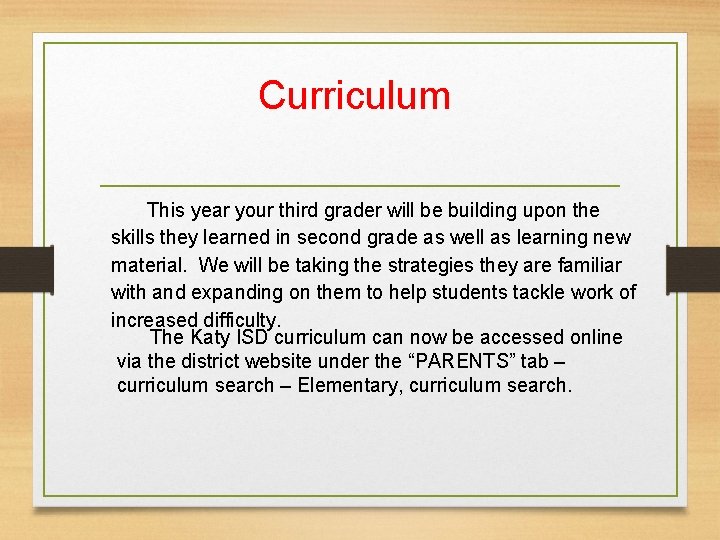 Curriculum

This year your third grader will be building upon the skills they learned in second grade as well as learning new material. We will be taking the strategies they are familiar with and expanding on them to help students tackle work of increased difficulty.

The Katy ISD curriculum can now be accessed online via the district website under the “PARENTS” tab – curriculum search – Elementary, curriculum search.